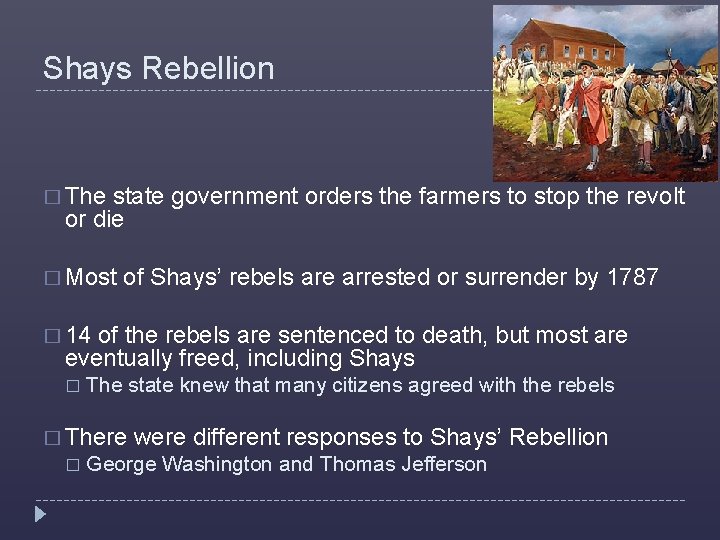 Shays Rebellion

□ The state government orders the farmers to stop the revolt or die

□ Most of Shays' rebels are arrested or surrender by 1787

□ 14 of the rebels are sentenced to death, but most are eventually freed, including Shays

□ The state knew that many citizens agreed with the rebels

□ There were different responses to Shays' Rebellion

□ George Washington and Thomas Jefferson